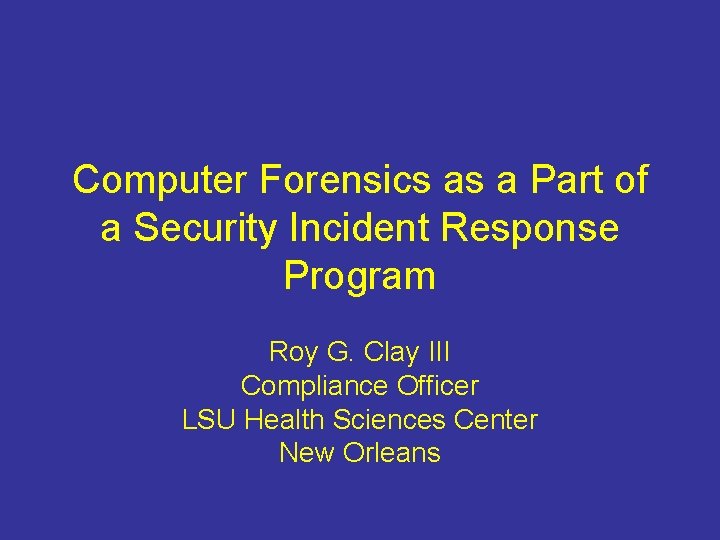 Computer Forensics as a Part of a Security Incident Response Program

Roy G. Clay III
Compliance Officer
LSU Health Sciences Center
New Orleans